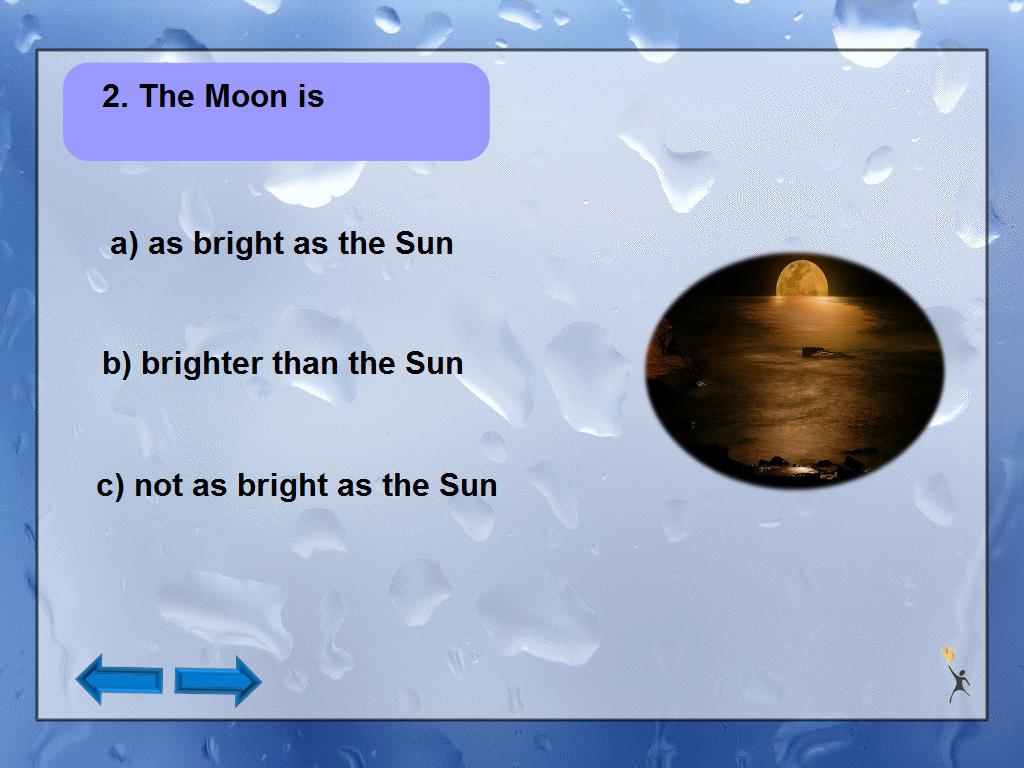 2. The Moon is

a) as bright as the Sun

b) brighter than the Sun

c) not as bright as the Sun